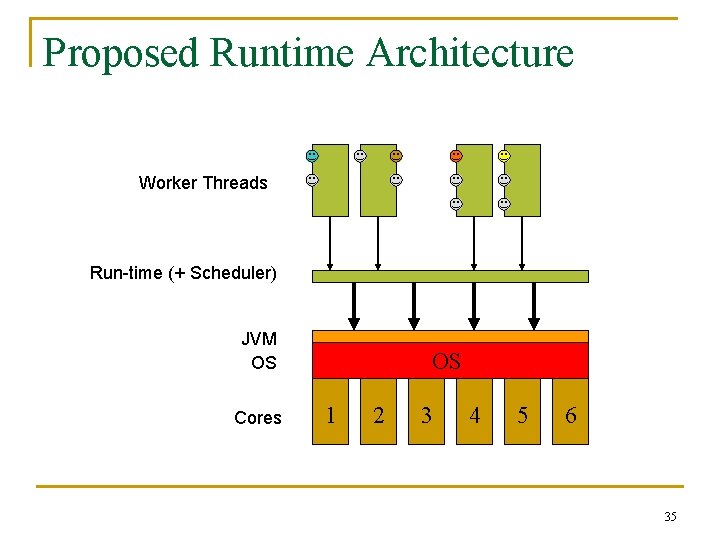 Proposed Runtime Architecture

Worker Threads

Run-time (+ Scheduler)

JVM
OS

OS

Cores

1
2
3
4
5
6

35